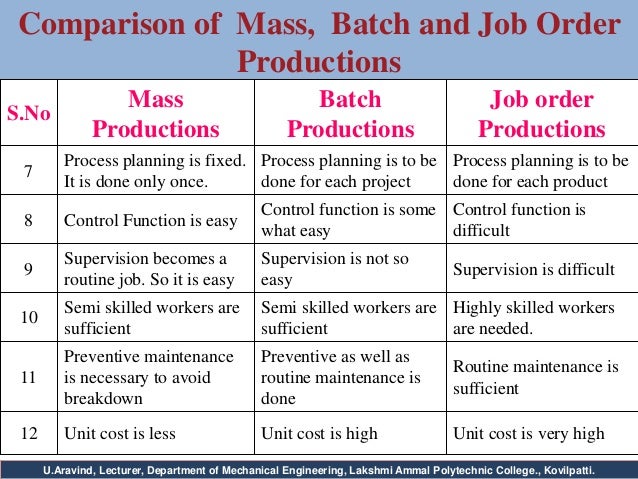 Comparison of Mass, Batch and Job Order Productions

| S.No | Mass Productions | Batch Productions | Job order Productions |
|---|---|---|---|
| 7 | Process planning is fixed. It is done only once. | Process planning is to be done for each project | Process planning is to be done for each product |
| 8 | Control Function is easy | Control function is some what easy | Control function is difficult |
| 9 | Supervision becomes a routine job. So it is easy | Supervision is not so easy | Supervision is difficult |
| 10 | Semi skilled workers are sufficient | Semi skilled workers are sufficient | Highly skilled workers are needed. |
| 11 | Preventive maintenance is necessary to avoid breakdown | Preventive as well as routine maintenance is done | Routine maintenance is sufficient |
| 12 | Unit cost is less | Unit cost is high | Unit cost is very high |

U.Aravind, Lecturer, Department of Mechanical Engineering, Lakshmi Ammal Polytechnic College., Kovilpatti.